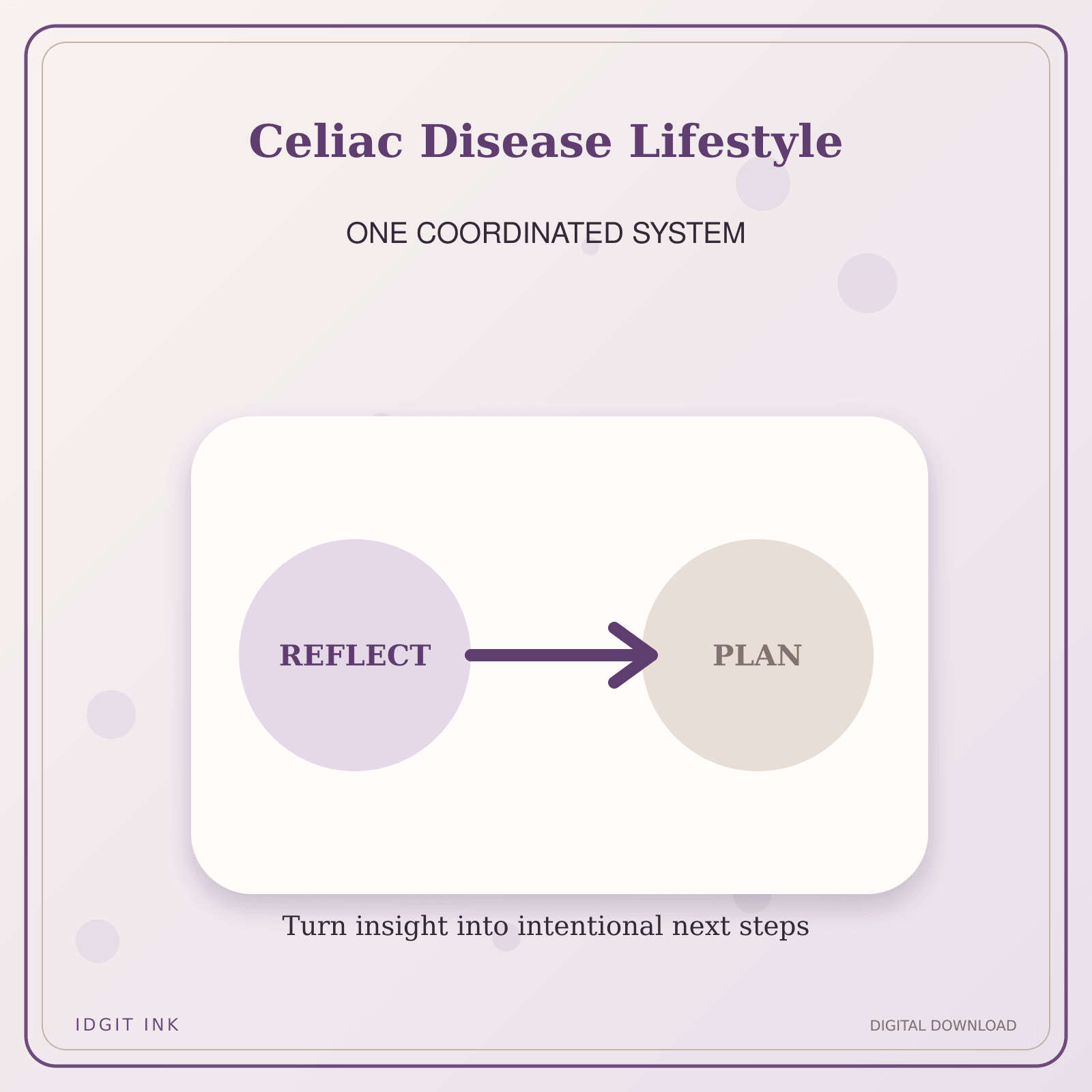 Celiac Disease Lifestyle

ONE COORDINATED SYSTEM

REFLECT

PLAN

Turn insight into intentional next steps

IDGIT INK

DIGITAL DOWNLOAD